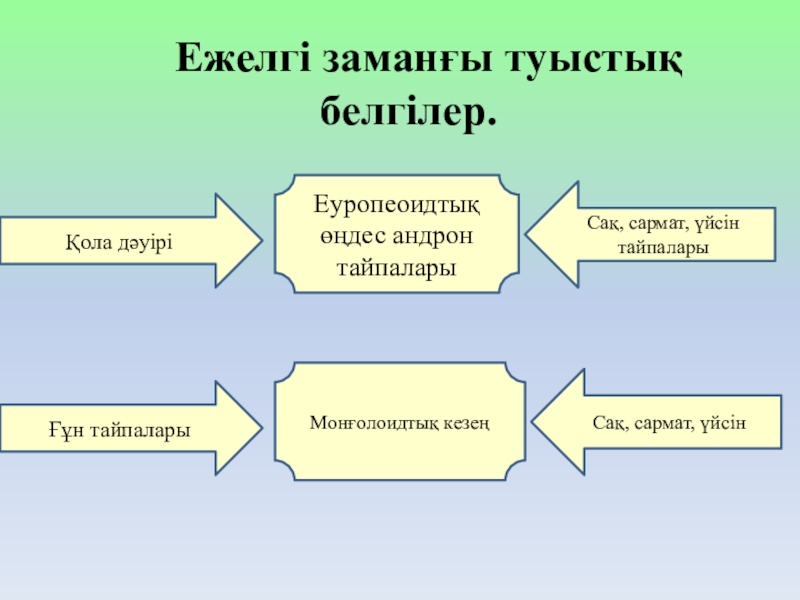 Ежелгі заманғы туыстық белгілер.

Қола дәуірі

Еуропеоидтық өңдес андрон тайпалары

Сақ, сармат, үйсін тайпалары

Ғұн тайпалары

Монғолоидтық кезең

Сақ, сармат, үйсін